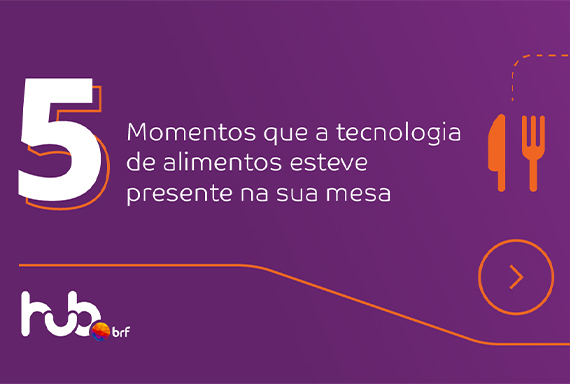 5

Momentos que a tecnologia de alimentos esteve presente na sua mesa

hub brf